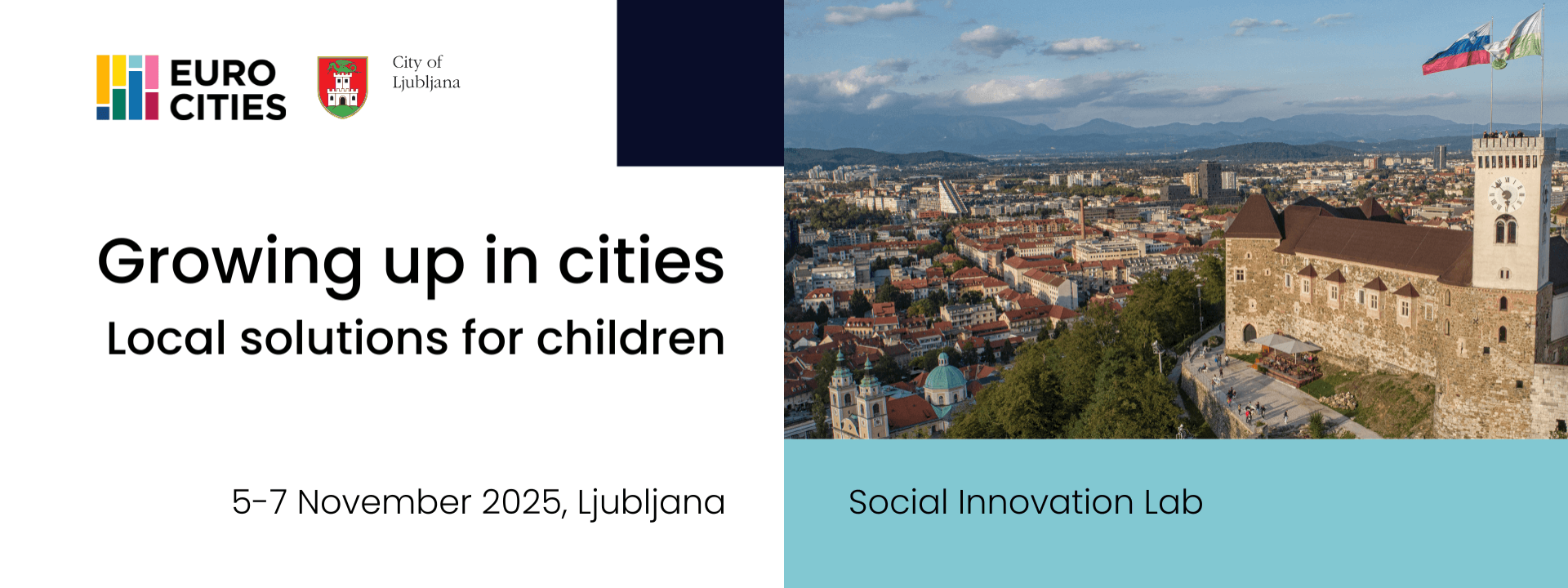 EURO CITIES

City of Ljubljana

Growing up in cities

Local solutions for children

5-7 November 2025, Ljubljana

Social Innovation Lab